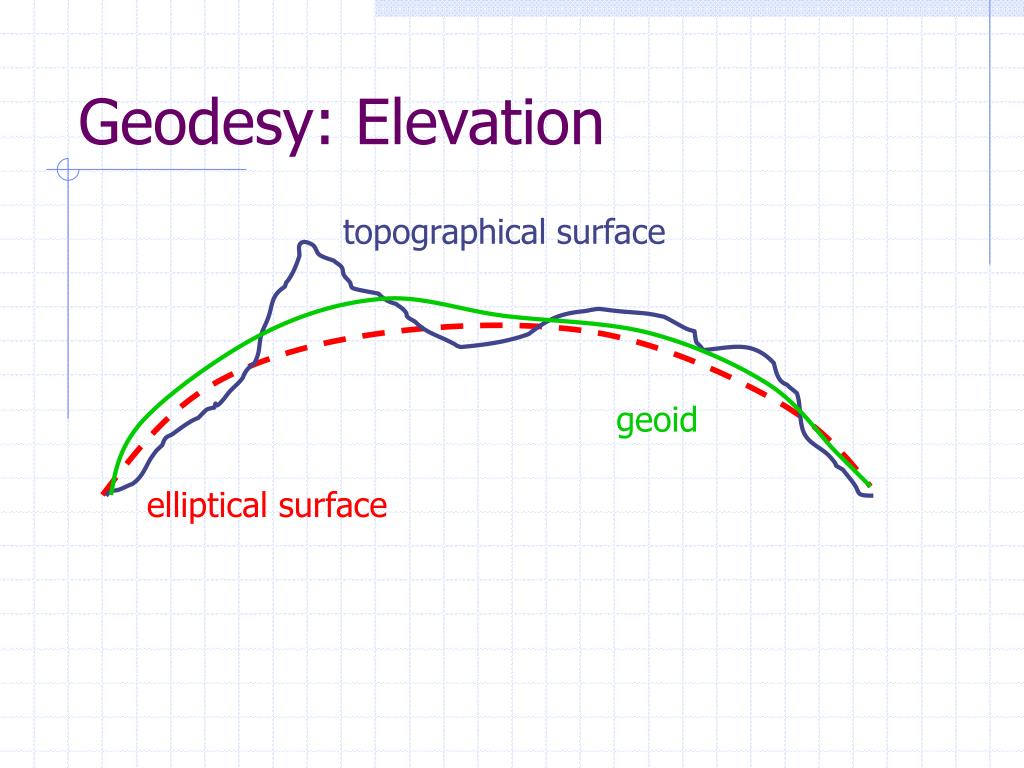 Geodesy: Elevation

topographical surface

geoid

elliptical surface